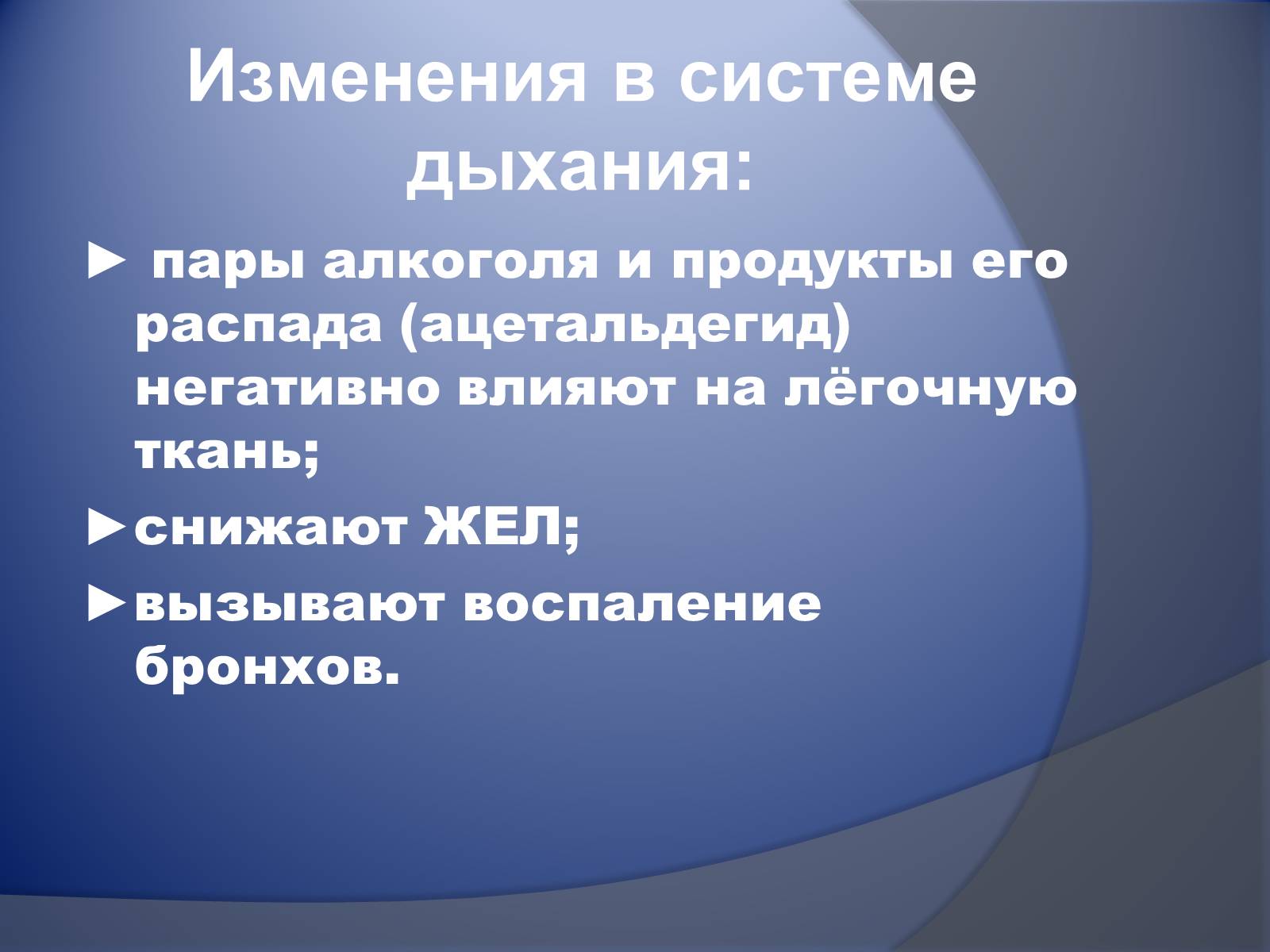 Изменения в системе дыхания:

► пары алкоголя и продукты его распада (ацетальдегид) негативно влияют на лёгочную ткань;

►снижают ЖЕЛ;

►вызывают воспаление бронхов.